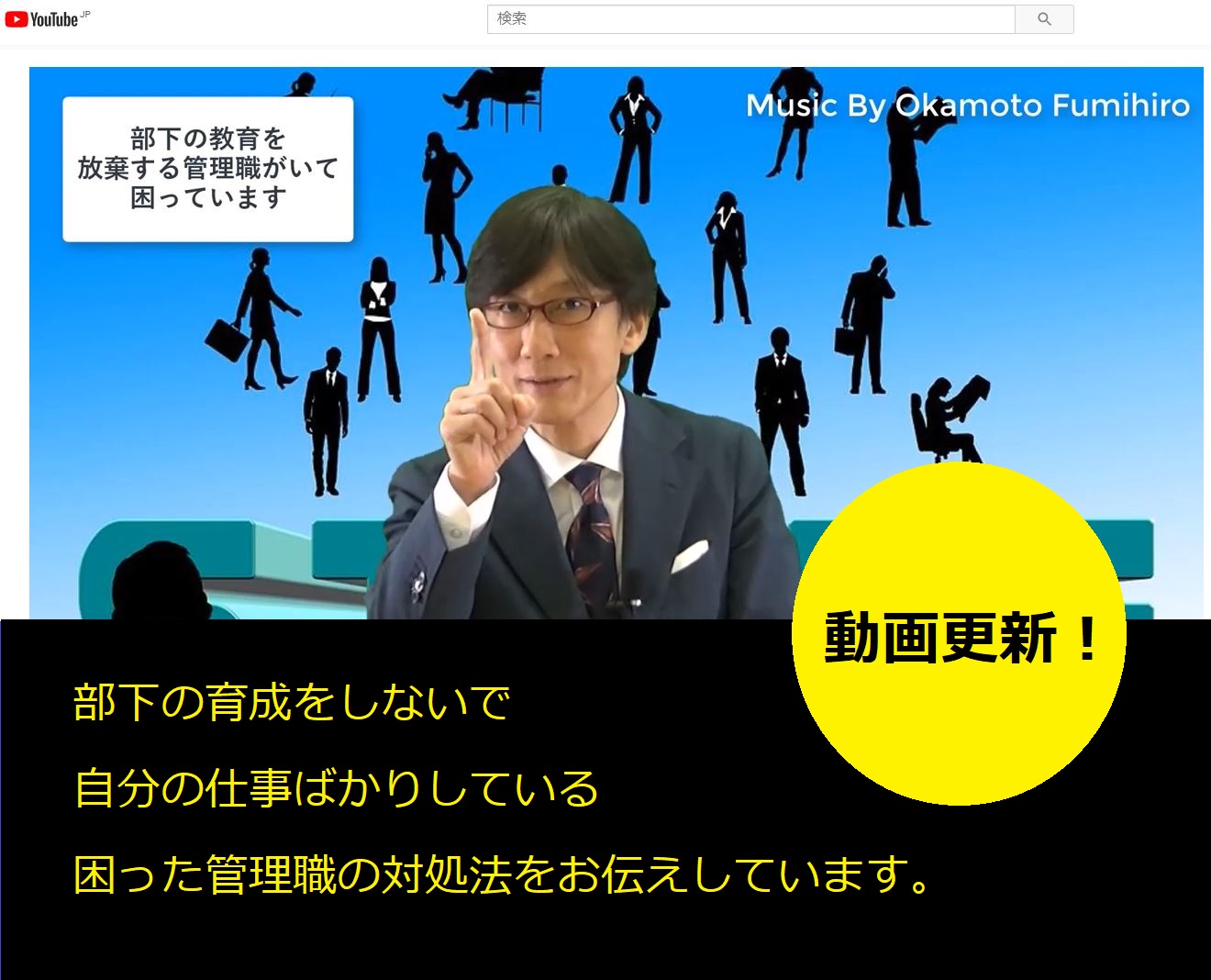 YouTube JP

検索

部下の教育を
放棄する管理職がいて
困っています

Music By Okamoto Fumihiro

動画更新！

部下の育成をしないで

自分の仕事ばかりしている

困った管理職の対処法をお伝えしています。